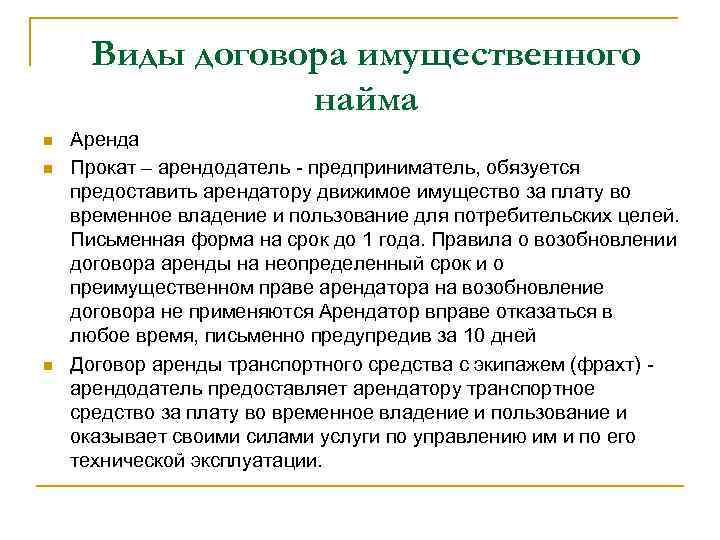 Виды договора имущественного найма

Аренда

Прокат – арендодатель - предприниматель, обязуется предоставить арендатору движимое имущество за плату во временное владение и пользование для потребительских целей. Письменная форма на срок до 1 года. Правила о возобновлении договора аренды на неопределенный срок и о преимущественном праве арендатора на возобновление договора не применяются Арендатор вправе отказаться в любое время, письменно предупредив за 10 дней

Договор аренды транспортного средства с экипажем (фрахт) - арендодатель предоставляет арендатору транспортное средство за плату во временное владение и пользование и оказывает своими силами услуги по управлению им и по его технической эксплуатации.